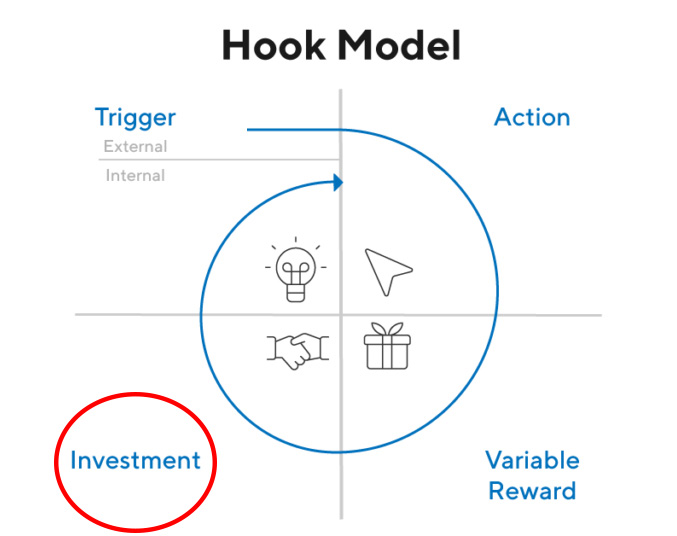 Hook Model

Trigger

External

Internal

Action

Investment

Variable Reward